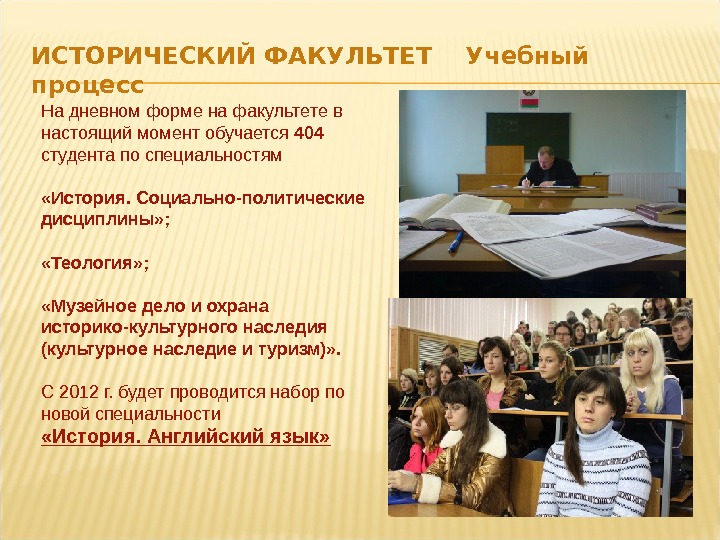 ИСТОРИЧЕСКИЙ ФАКУЛЬТЕТ Учебный процесс

На дневном форме на факультете в настоящий момент обучается 404 студента по специальностям

«История. Социально-политические дисциплины»;

«Теология»;

«Музейное дело и охрана историко-культурного наследия (культурное наследие и туризм)».

С 2012 г. будет проводится набор по новой специальности
«История. Английский язык»